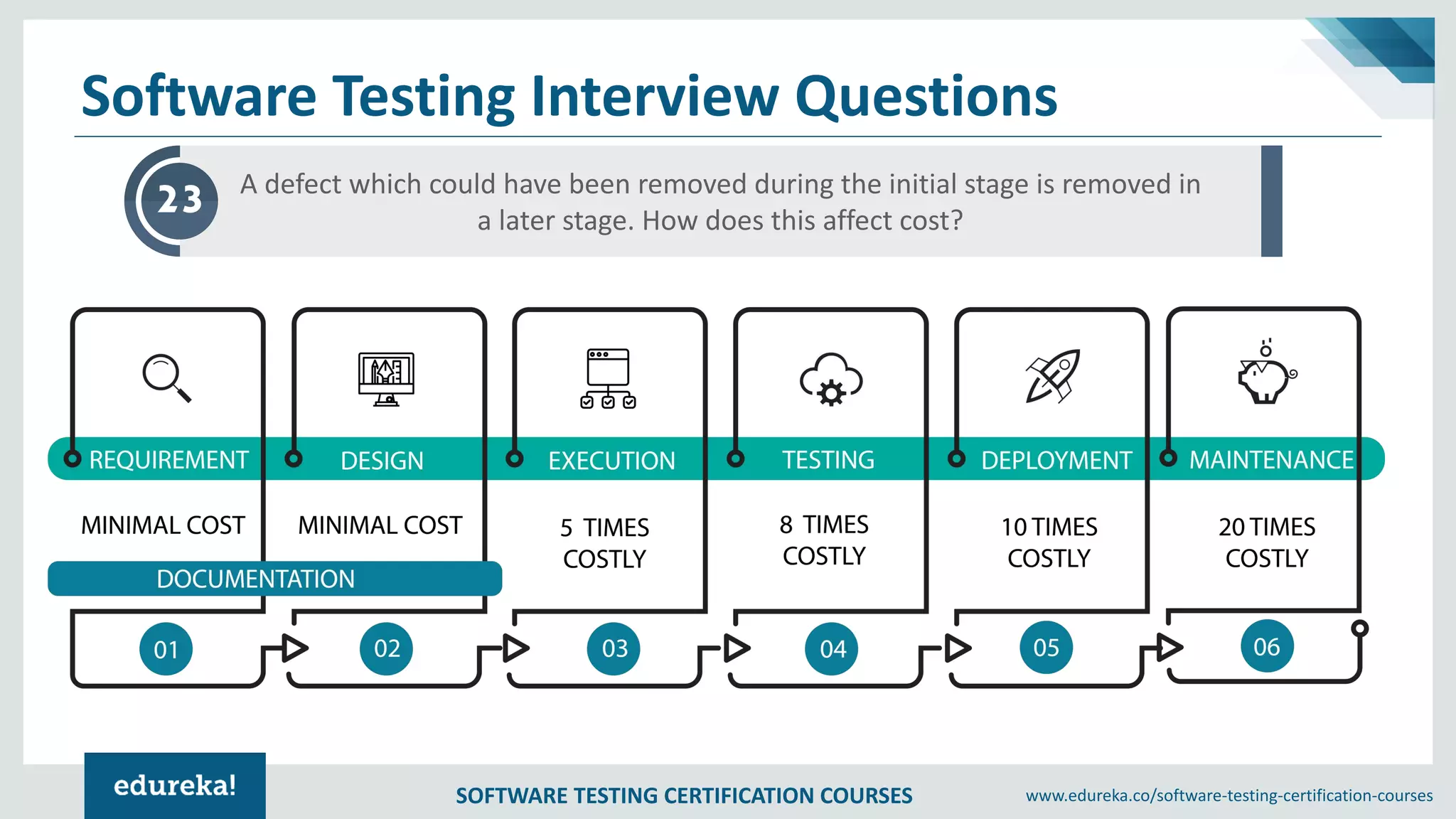 Software Testing Interview Questions

23

A defect which could have been removed during the initial stage is removed in a later stage. How does this affect cost?

REQUIREMENT

MINIMAL COST

DESIGN

MINIMAL COST

DOCUMENTATION

EXECUTION

5 TIMES COSTLY

TESTING

8 TIMES COSTLY

DEPLOYMENT

10 TIMES COSTLY

MAINTENANCE

20 TIMES COSTLY

01

02

03

04

05

06

edureka!

SOFTWARE TESTING CERTIFICATION COURSES

www.edureka.co/software-testing-certification-courses